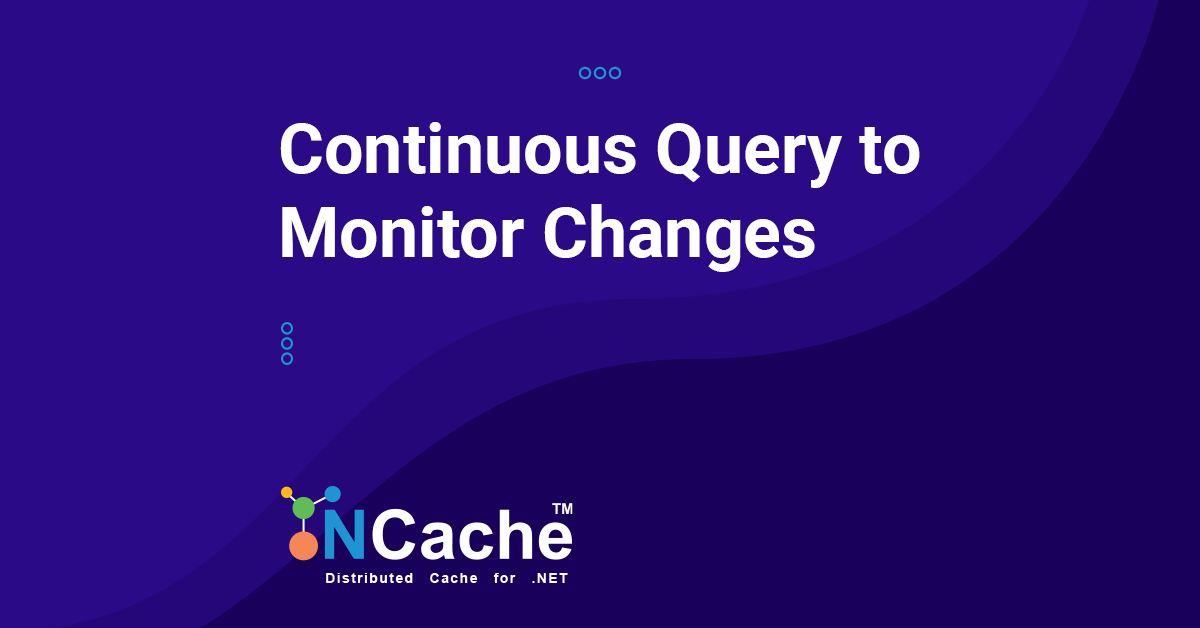 Continuous Query to Monitor Changes

NCache™
Distributed Cache for .NET